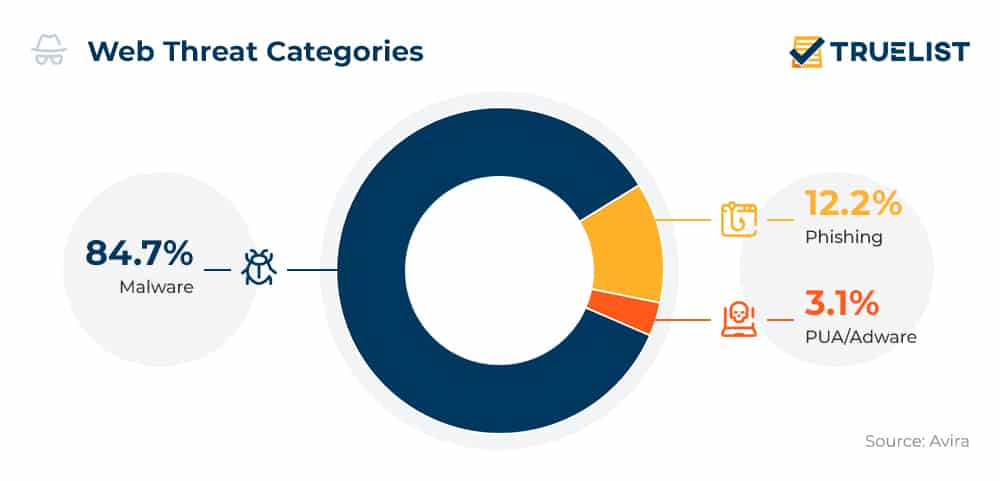 Web Threat Categories

TRUELIST

84.7%
Malware

12.2%
Phishing

3.1%
PUA/Adware

Source: Avira